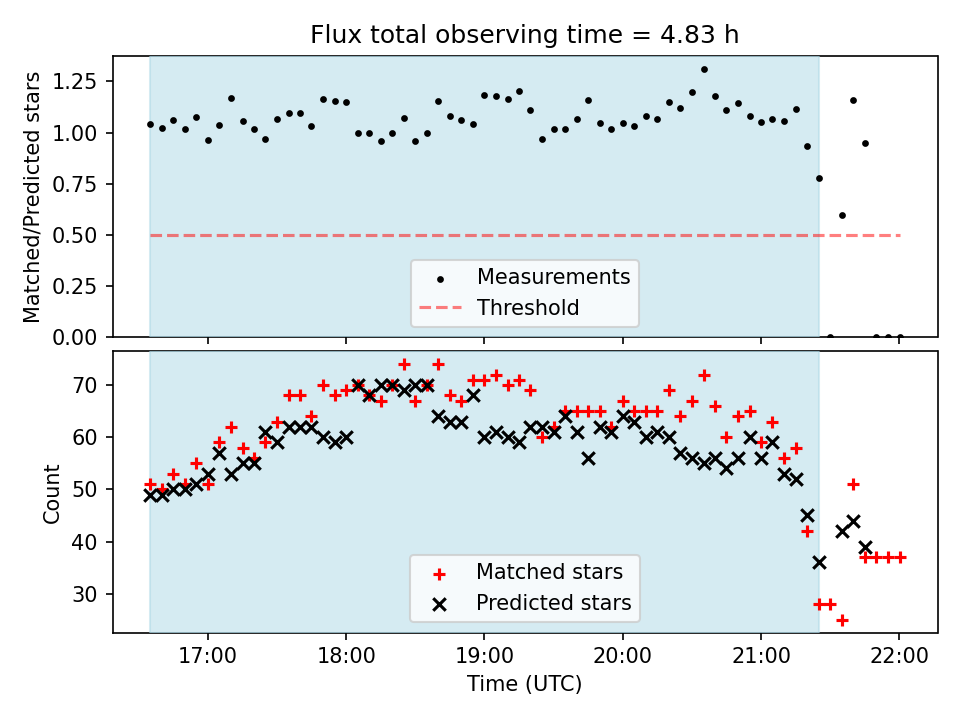 Flux total observing time = 4.83 h

Matched/Predicted stars

1.25
1.00
0.75
0.50
0.25
0.00

Measurements
Threshold

Count

70
60
50
40
30

Matched stars
Predicted stars

17:00
18:00
19:00
20:00
21:00
22:00

Time (UTC)